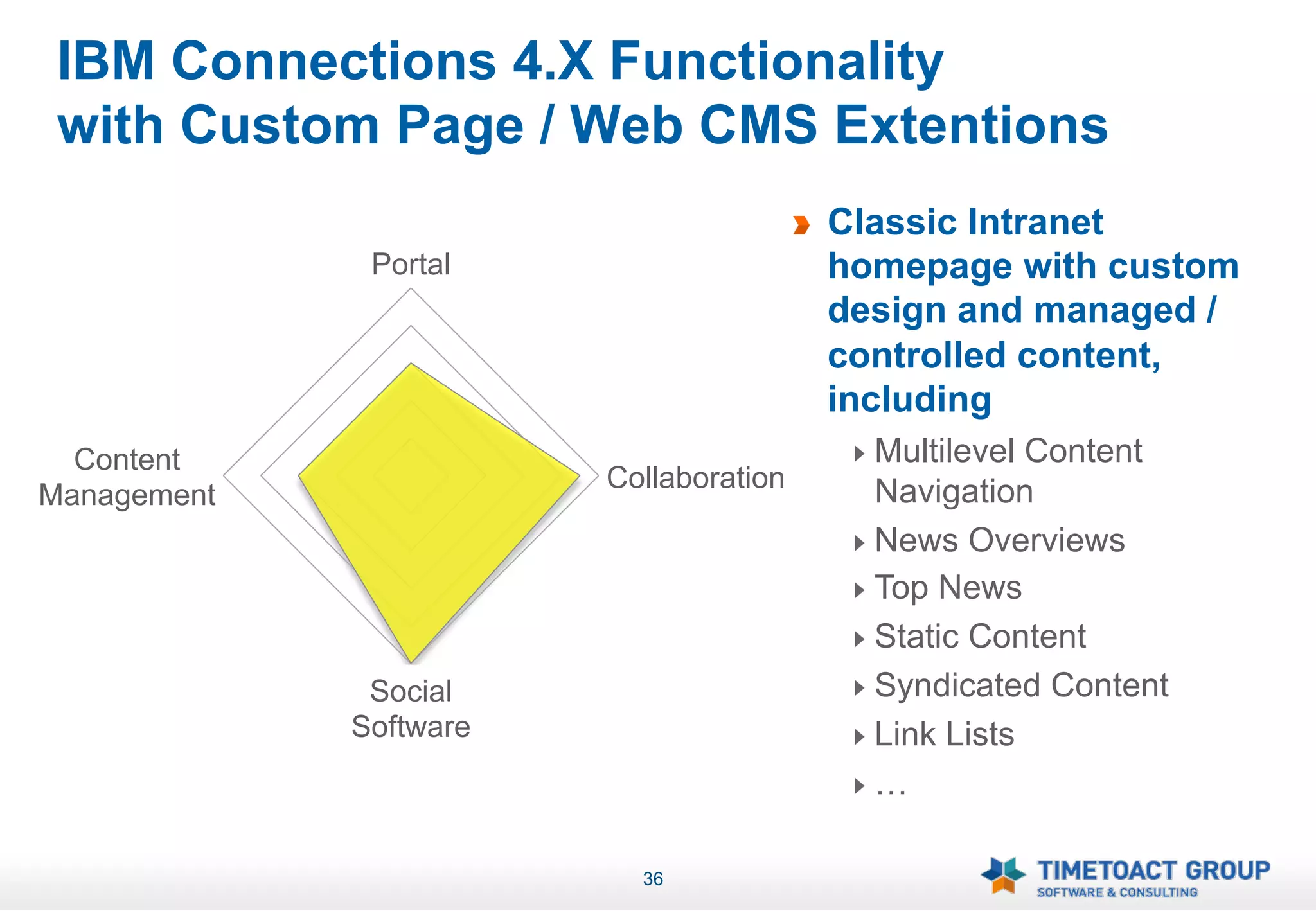 IBM Connections 4.X Functionality with Custom Page / Web CMS Extentions

Portal

Content Management

Collaboration

Social Software

Classic Intranet homepage with custom design and managed / controlled content, including

Multilevel Content Navigation

News Overviews

Top News

Static Content

Syndicated Content

Link Lists

…

36

TIMETOACT GROUP
SOFTWARE & CONSULTING